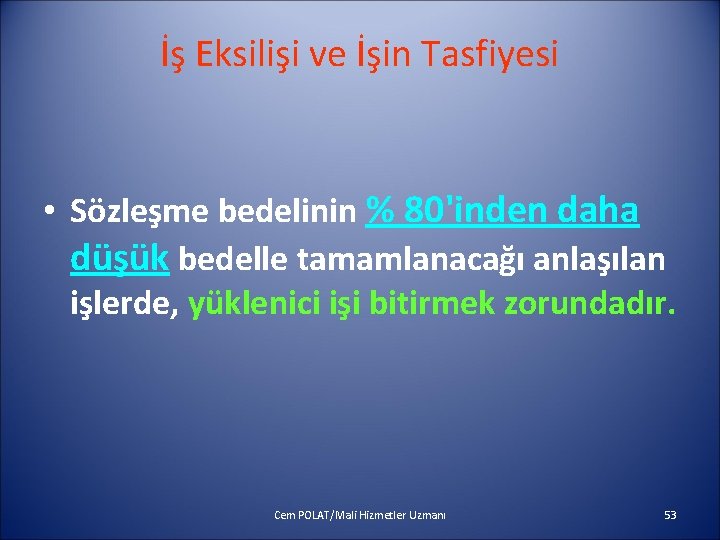 İş Eksilişi ve İşin Tasfiyesi

• Sözleşme bedelinin % 80'inden daha düşük bedelle tamamlanacağı anlaşılan işlerde, yüklenici işi bitirmek zorundadır.

Cem POLAT/Mali Hizmetler Uzmanı

53